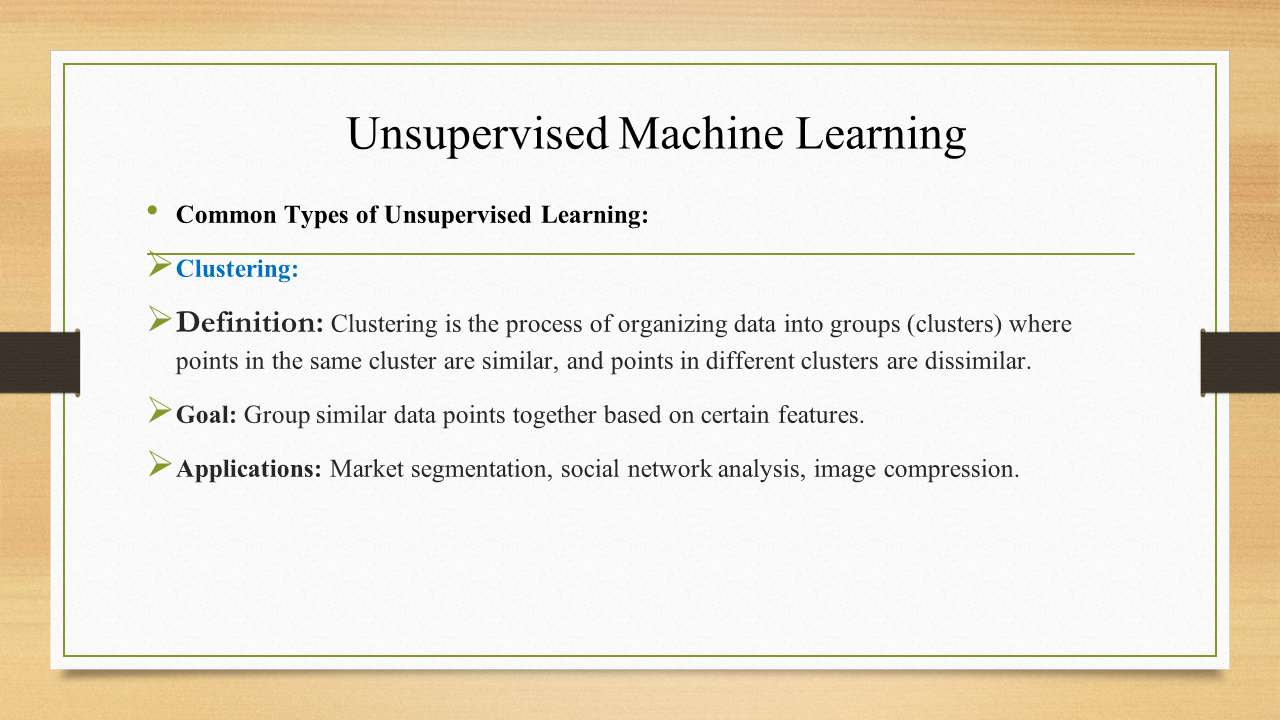 Unsupervised Machine Learning

• Common Types of Unsupervised Learning:

➢ Clustering:

➢ Definition: Clustering is the process of organizing data into groups (clusters) where points in the same cluster are similar, and points in different clusters are dissimilar.

➢ Goal: Group similar data points together based on certain features.

➢ Applications: Market segmentation, social network analysis, image compression.